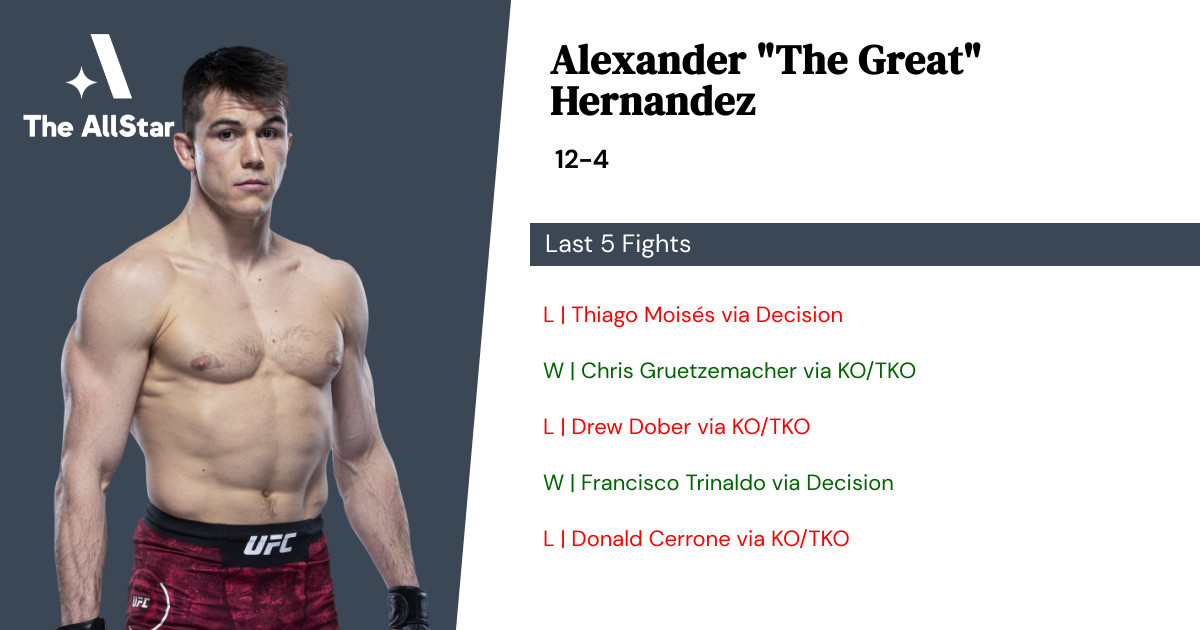 The AllStar

UFC

Alexander "The Great" Hernandez

12-4

Last 5 Fights

L | Thiago Moisés via Decision

W | Chris Gruetzemacher via KO/TKO

L | Drew Dober via KO/TKO

W | Francisco Trinaldo via Decision

L | Donald Cerrone via KO/TKO